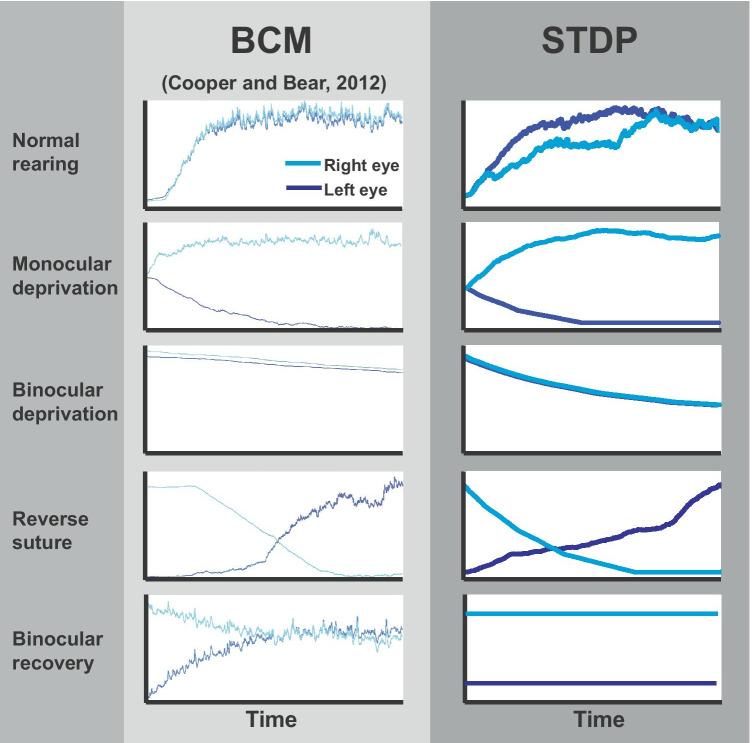 BCM

(Cooper and Bear, 2012)

STDP

Normal rearing

Right eye

Left eye

Monocular deprivation

Binocular deprivation

Reverse suture

Binocular recovery

Time

Time